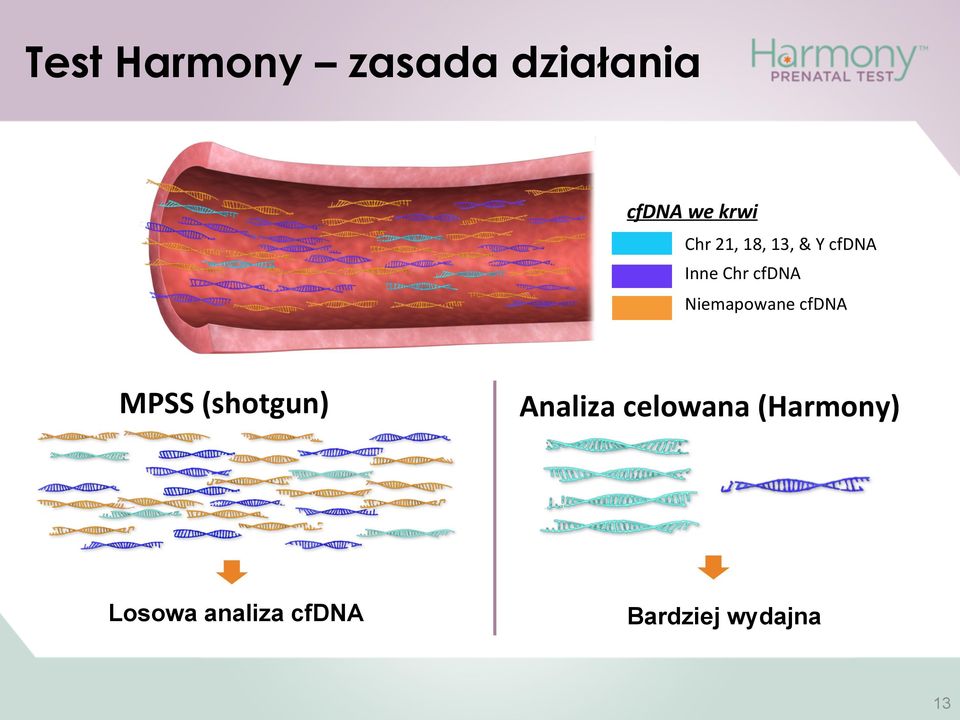 Test Harmony – zasada działania

Harmony™
PRENATAL TEST

cfDNA we krwi
Chr 21, 18, 13, & Y cfDNA
Inne Chr cfDNA
Niemapowane cfDNA

MPSS (shotgun)

Losowa analiza cfDNA

Analiza celowana (Harmony)

Bardziej wydajna

13